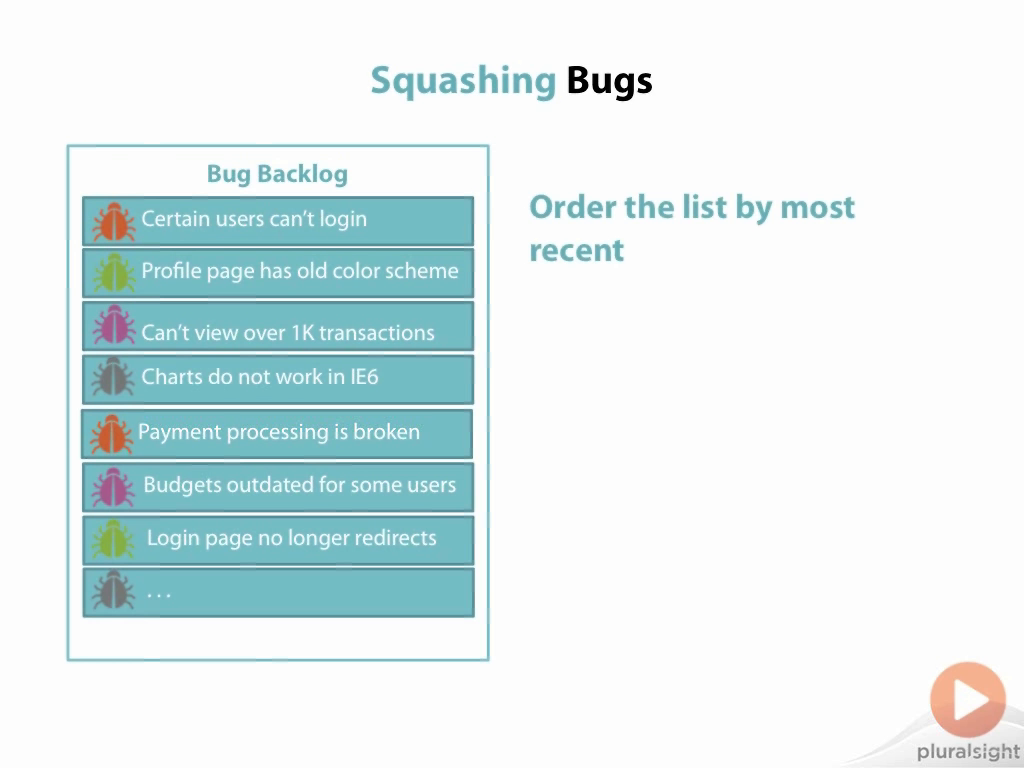 Squashing Bugs

Bug Backlog

Certain users can't login

Profile page has old color scheme

Can't view over 1K transactions

Charts do not work in IE6

Payment processing is broken

Budgets outdated for some users

Login page no longer redirects

. . .

Order the list by most recent

pluralsight